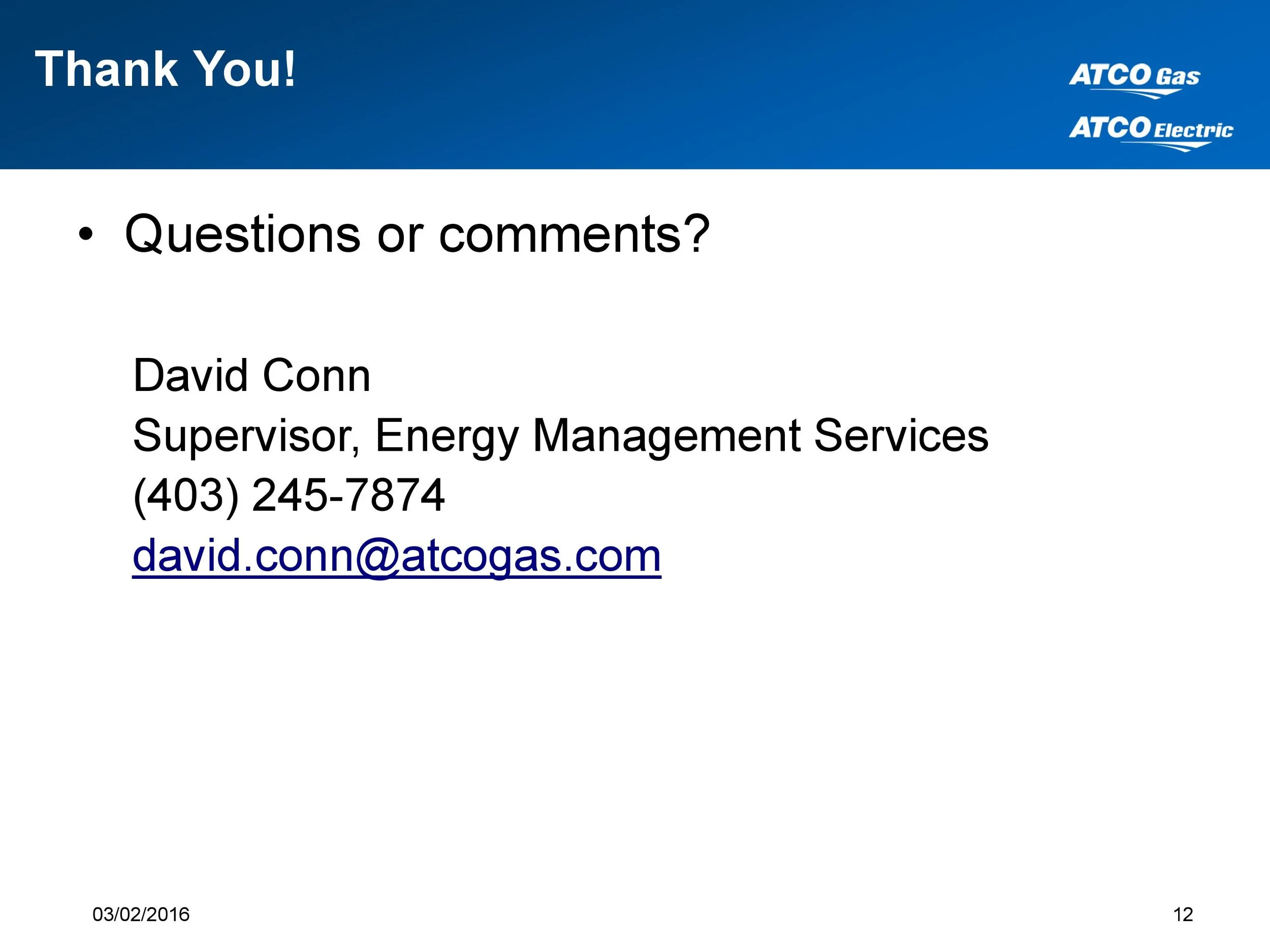 Thank You!

ATCO Gas
ATCO Electric

• Questions or comments?

David Conn
Supervisor, Energy Management Services
(403) 245-7874
david.conn@atcogas.com

03/02/2016

12